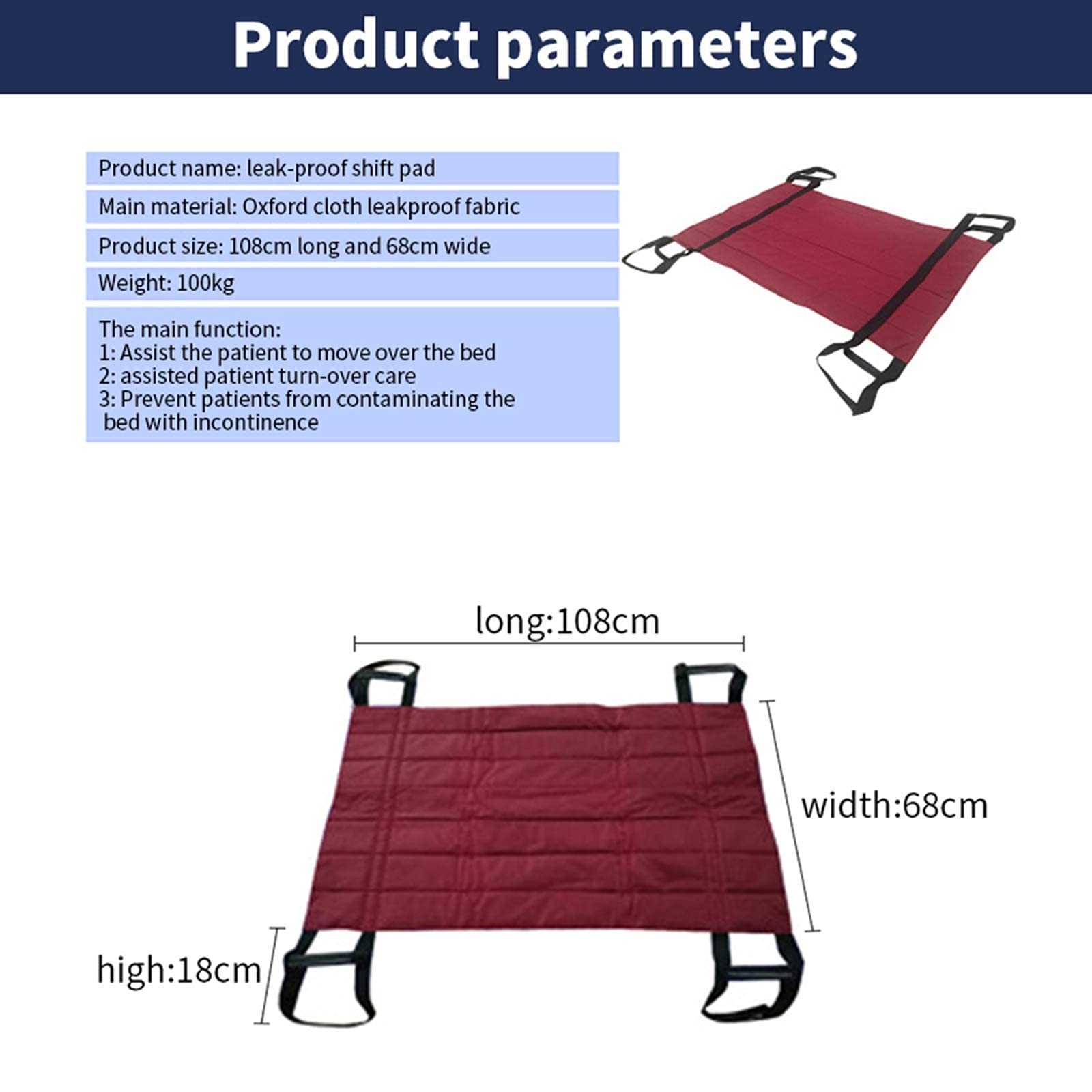 Product parameters

Product name: leak-proof shift pad

Main material: Oxford cloth leakproof fabric

Product size: 108cm long and 68cm wide

Weight: 100kg

The main function:
1: Assist the patient to move over the bed
2: assisted patient turn-over care
3: Prevent patients from contaminating the bed with incontinence

long:108cm

width:68cm

high:18cm